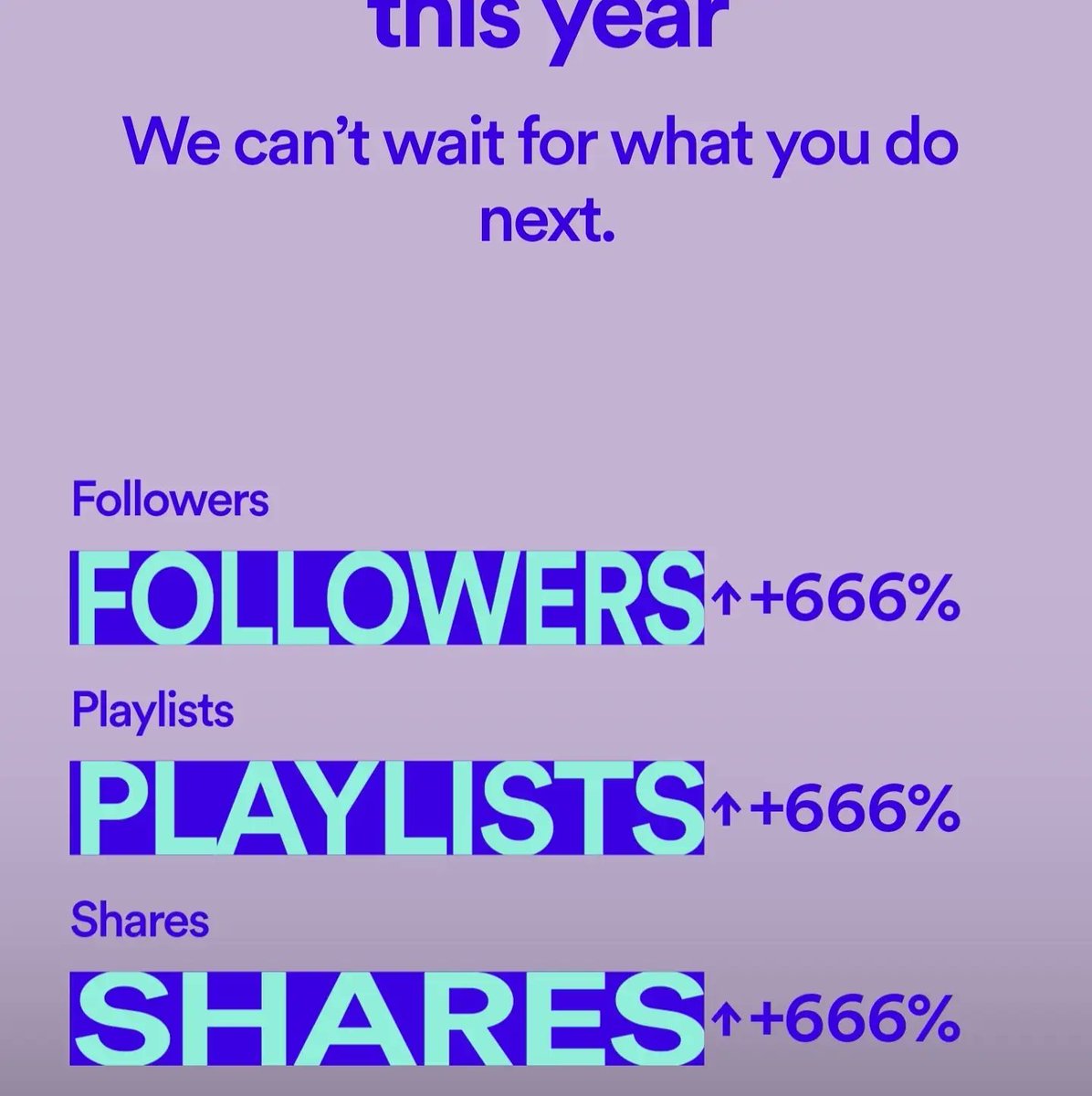 this year

We can't wait for what you do next.

Followers

FOLLOWERS ↑ +666%

Playlists

PLAYLISTS ↑ +666%

Shares

SHARES ↑ +666%